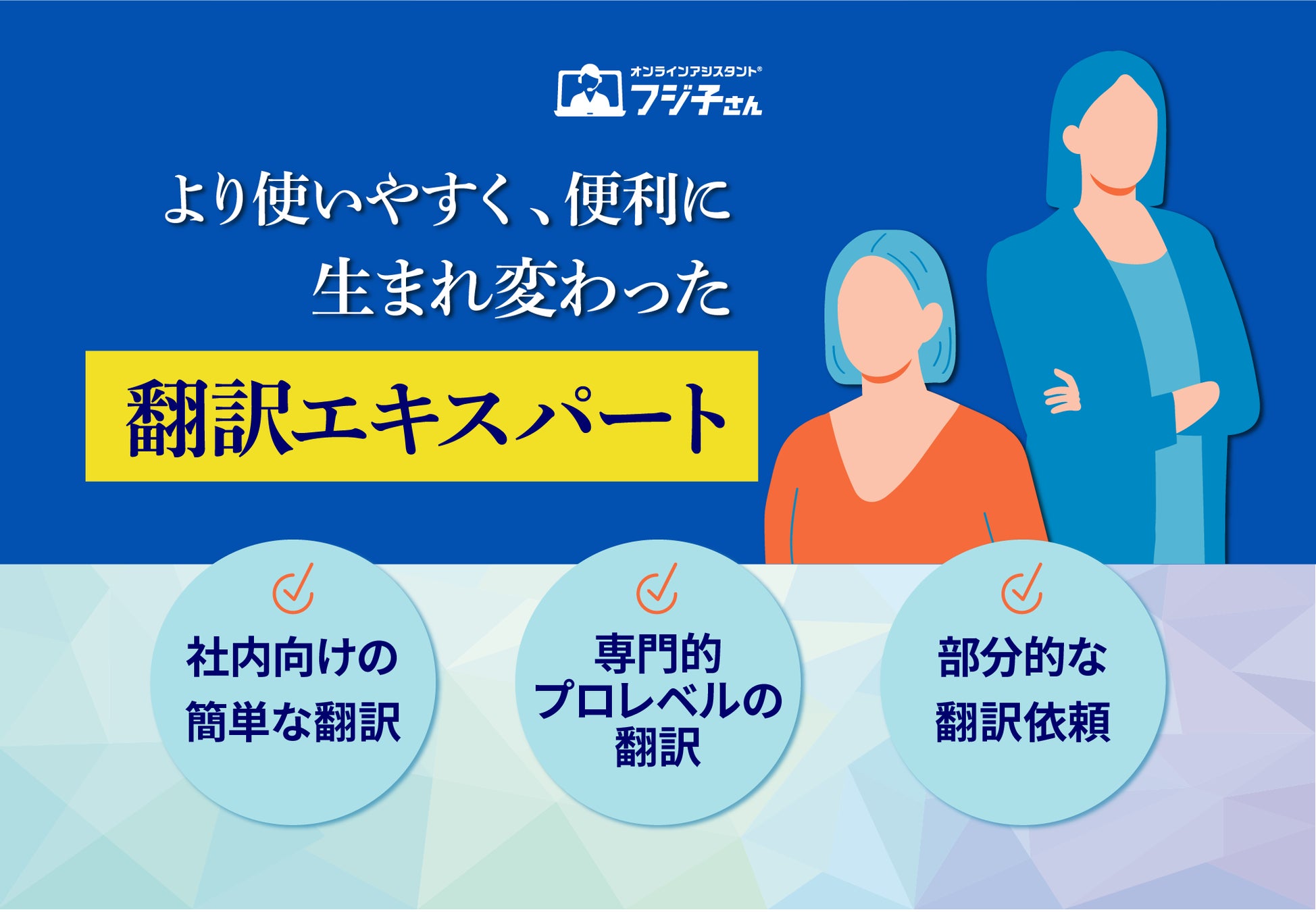 オンラインアシスタント®
フジ子さん

より使いやすく、便利に
生まれ変わった

翻訳エキスパート

社内向けの
簡単な翻訳

専門的
プロレベルの
翻訳

部分的な
翻訳依頼